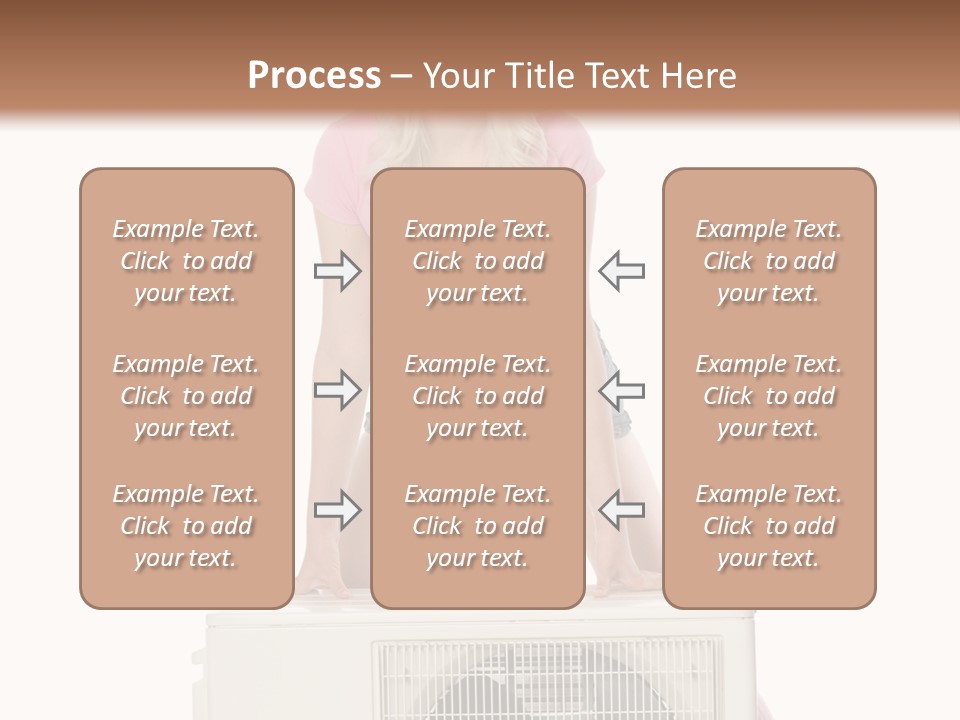 Process – Your Title Text Here

Example Text. Click to add your text.

Example Text. Click to add your text.

Example Text. Click to add your text.

Example Text. Click to add your text.

Example Text. Click to add your text.

Example Text. Click to add your text.

Example Text. Click to add your text.

Example Text. Click to add your text.

Example Text. Click to add your text.